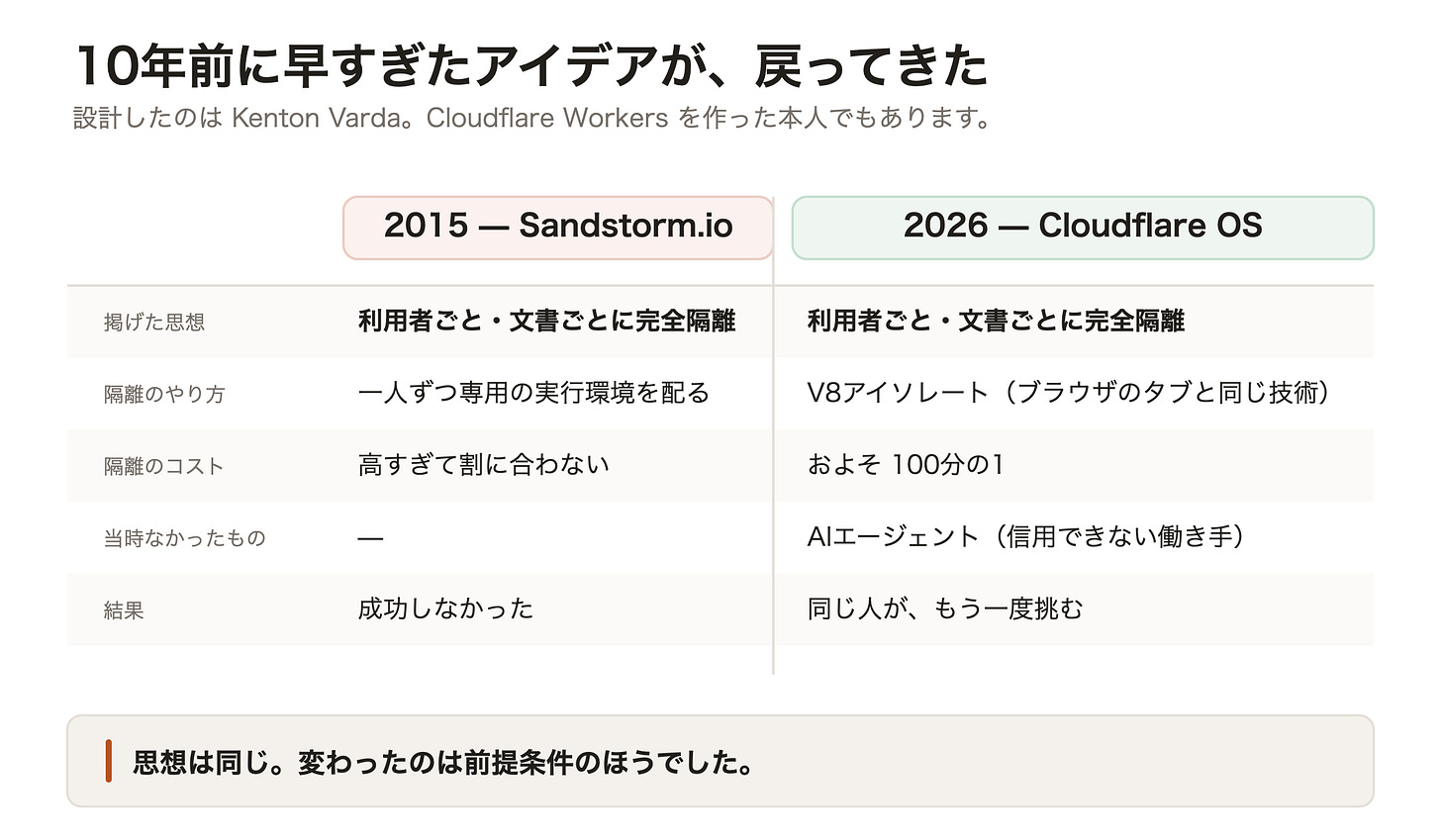 10年前に早すぎたアイデアが、戻ってきた
設計したのは Kenton Varda。Cloudflare Workers を作った本人でもあります。

| | 2015 — Sandstorm.io | 2026 — Cloudflare OS |
|---|---|---|
| 掲げた思想 | 利用者ごと・文書ごとに完全隔離 | 利用者ごと・文書ごとに完全隔離 |
| 隔離のやり方 | 一人ずつ専用の実行環境を配る | V8アイソレート（ブラウザのタブと同じ技術） |
| 隔離のコスト | 高すぎて割に合わない | およそ 100分の1 |
| 当時なかったもの | — | AIエージェント（信用できない働き手） |
| 結果 | 成功しなかった | 同じ人が、もう一度挑む |

思想は同じ。変わったのは前提条件のほうでした。